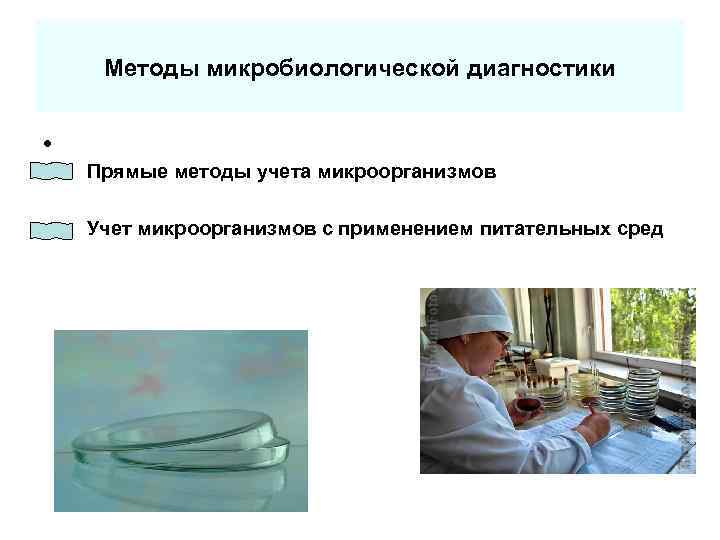 Методы микробиологической диагностики

•

Прямые методы учета микроорганизмов

Учет микроорганизмов с применением питательных сред